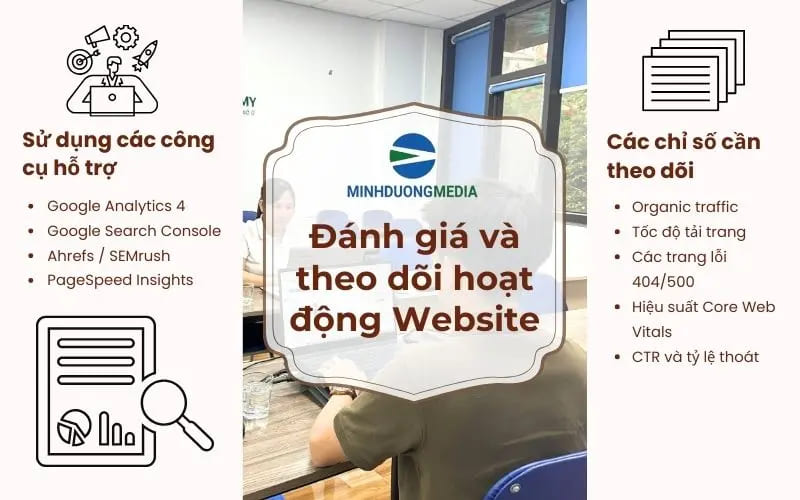 Sử dụng các công cụ hỗ trợ

- Google Analytics 4
- Google Search Console
- Ahrefs / SEMrush
- PageSpeed Insights

MY

MINHDUONGMEDIA

Đánh giá và theo dõi hoạt động Website

Các chỉ số cần theo dõi

- Organic traffic
- Tốc độ tải trang
- Các trang lỗi 404/500
- Hiệu suất Core Web Vitals
- CTR và tỷ lệ thoát